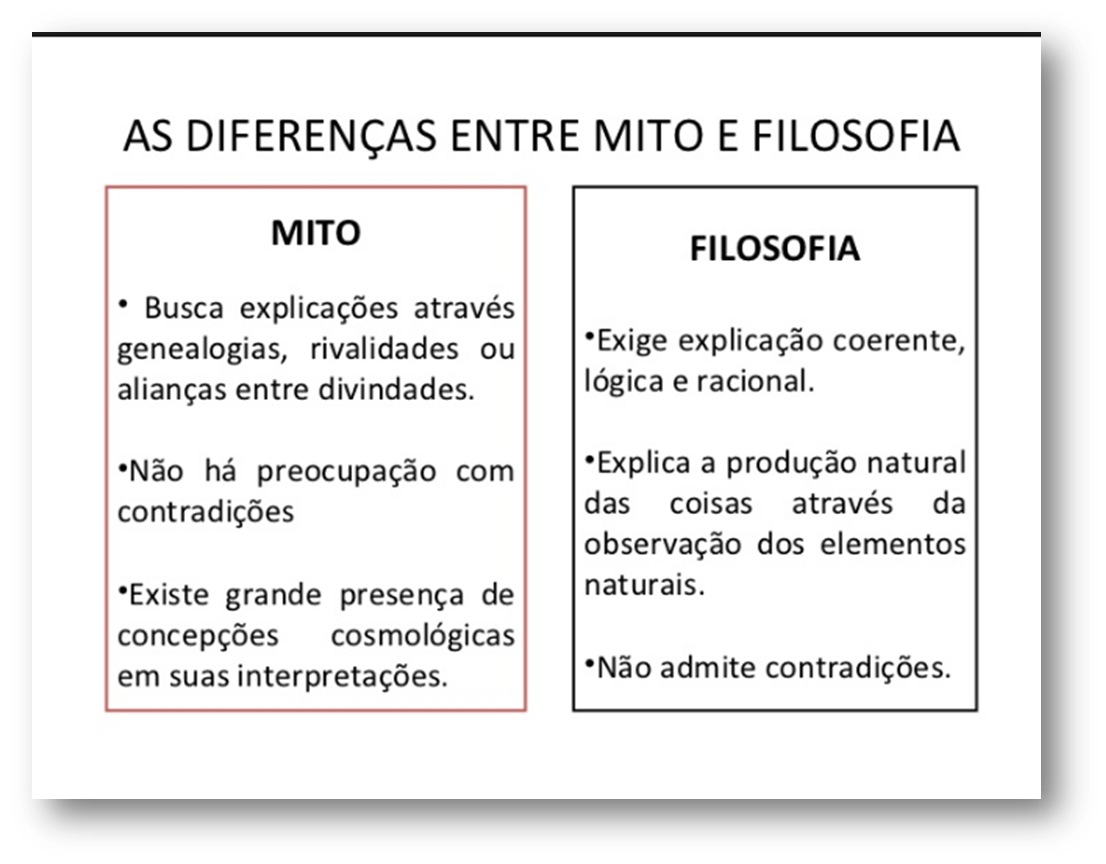 AS DIFERENÇAS ENTRE MITO E FILOSOFIA

MITO

• Busca explicações através genealogias, rivalidades ou alianças entre divindades.

•Não há preocupação com contradições

•Existe grande presença de concepções cosmológicas em suas interpretações.

FILOSOFIA

•Exige explicação coerente, lógica e racional.

•Explica a produção natural das coisas através da observação dos elementos naturais.

•Não admite contradições.